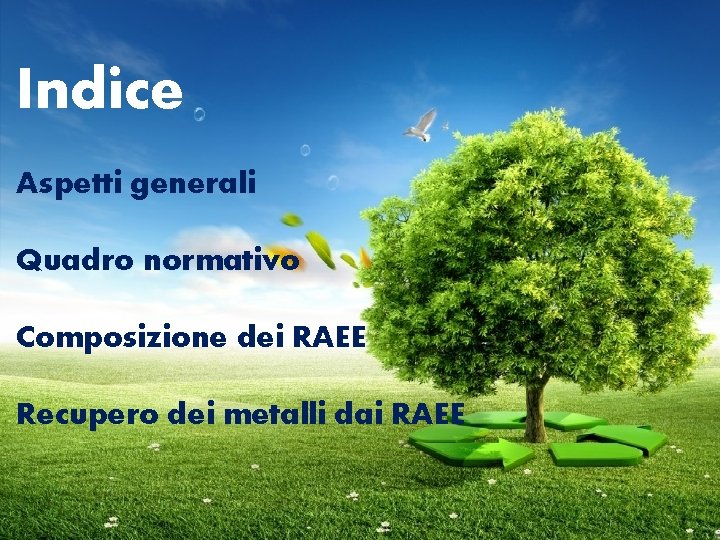 Indice

Aspetti generali

Quadro normativo

Composizione dei RAEE

Recupero dei metalli dai RAEE